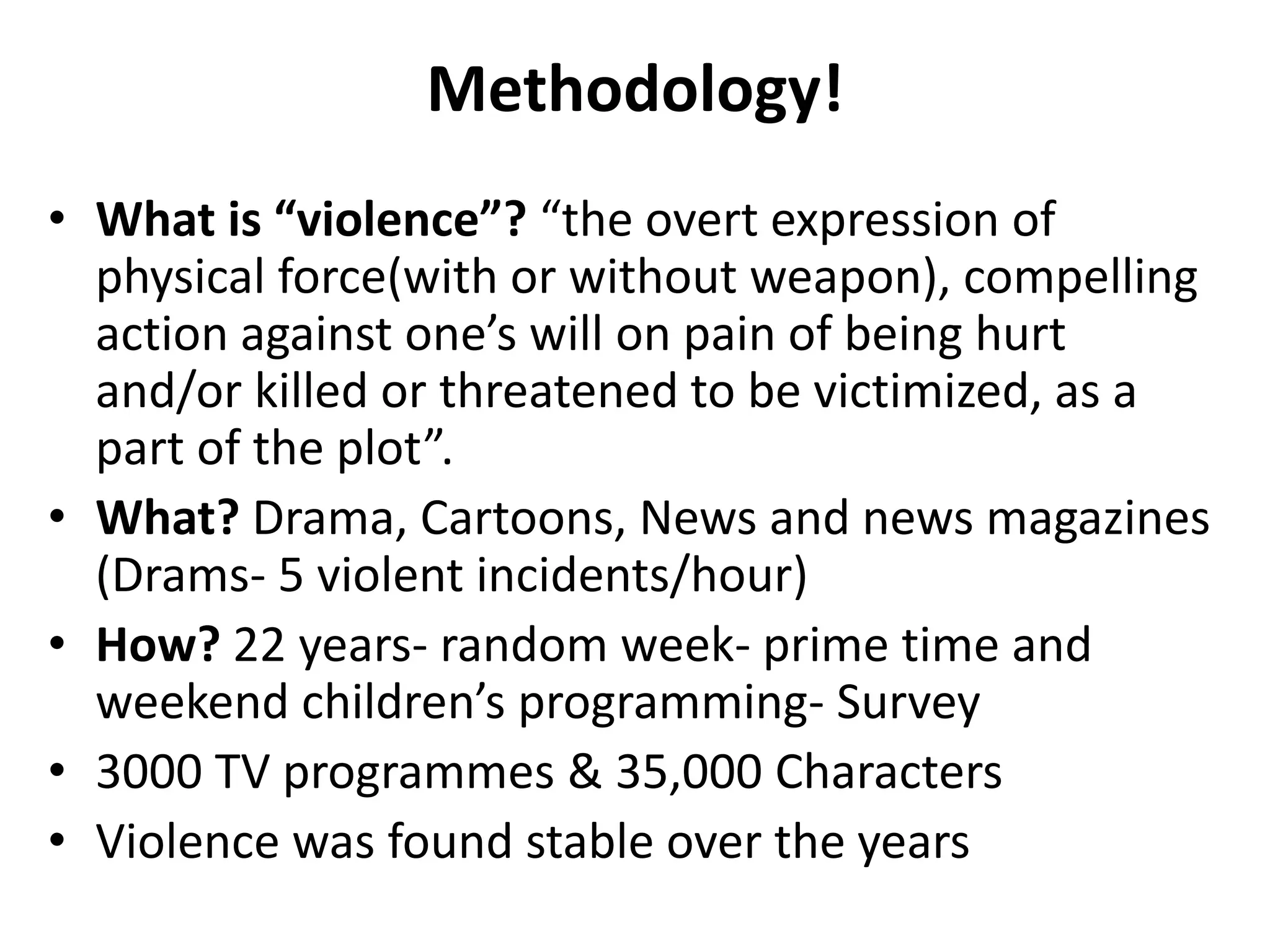 Methodology!

• What is “violence”? “the overt expression of physical force(with or without weapon), compelling action against one’s will on pain of being hurt and/or killed or threatened to be victimized, as a part of the plot”.
• What? Drama, Cartoons, News and news magazines (Drams- 5 violent incidents/hour)
• How? 22 years- random week- prime time and weekend children’s programming- Survey
• 3000 TV programmes & 35,000 Characters
• Violence was found stable over the years